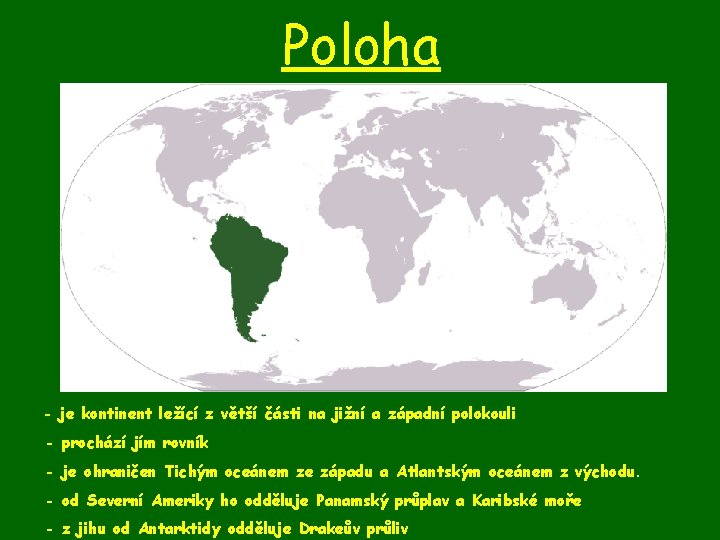 Poloha

- je kontinent ležící z větší části na jižní a západní polokouli

- prochází jím rovník

- je ohraničen Tichým oceánem ze západu a Atlantským oceánem z východu.

- od Severní Ameriky ho odděluje Panamský průplav a Karibské moře

- z jihu od Antarktidy odděluje Drakeův průliv